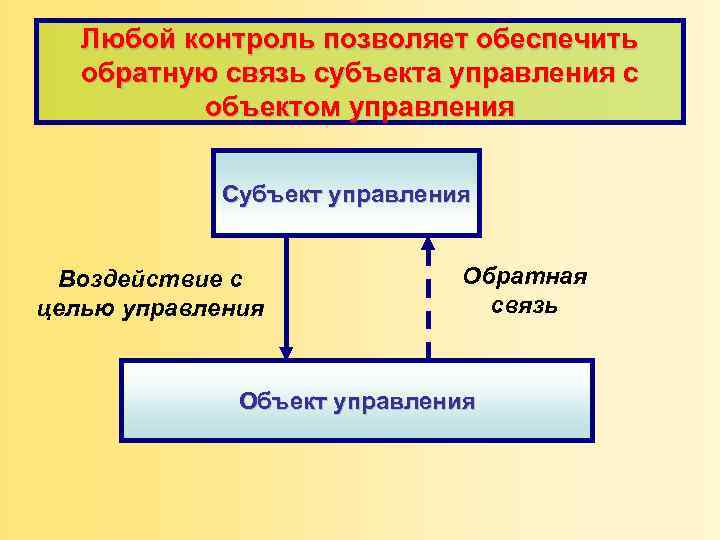 Любой контроль позволяет обеспечить обратную связь субъекта управления с объектом управления

Субъект управления

Воздействие с целью управления

Обратная связь

Объект управления